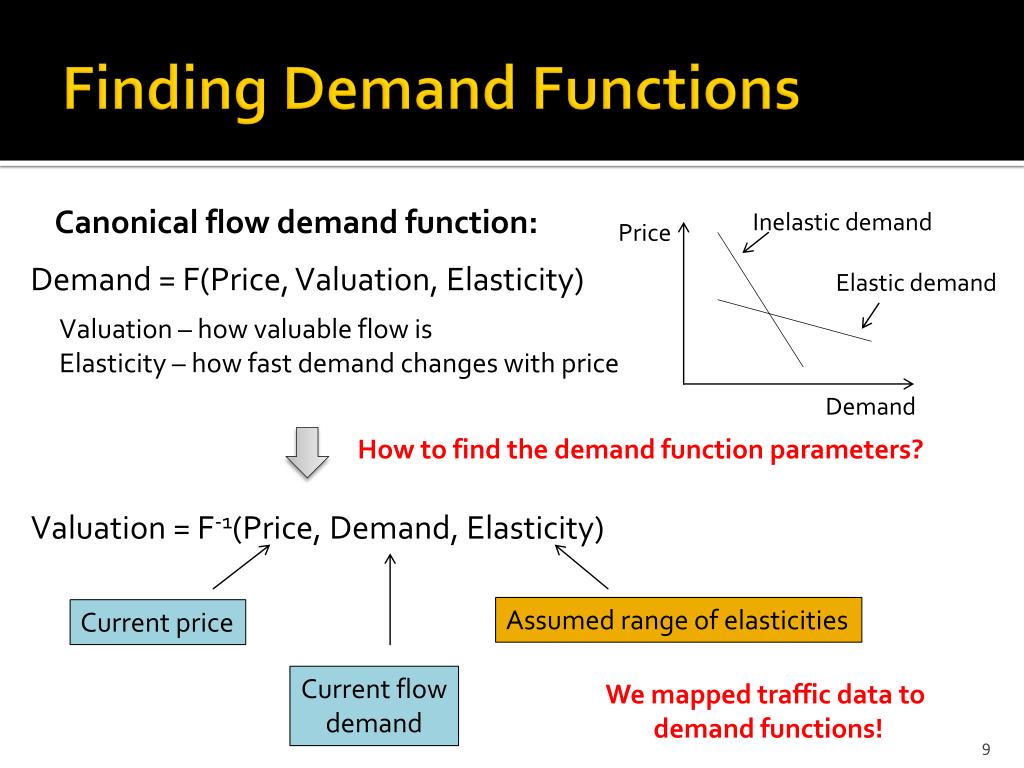 Finding Demand Functions

Canonical flow demand function:

Demand = F(Price, Valuation, Elasticity)

Valuation – how valuable flow is
Elasticity – how fast demand changes with price

Price

Inelastic demand

Elastic demand

Demand

How to find the demand function parameters?

Valuation = $F^{-1}$(Price, Demand, Elasticity)

Current price

Current flow demand

Assumed range of elasticities

We mapped traffic data to demand functions!

9